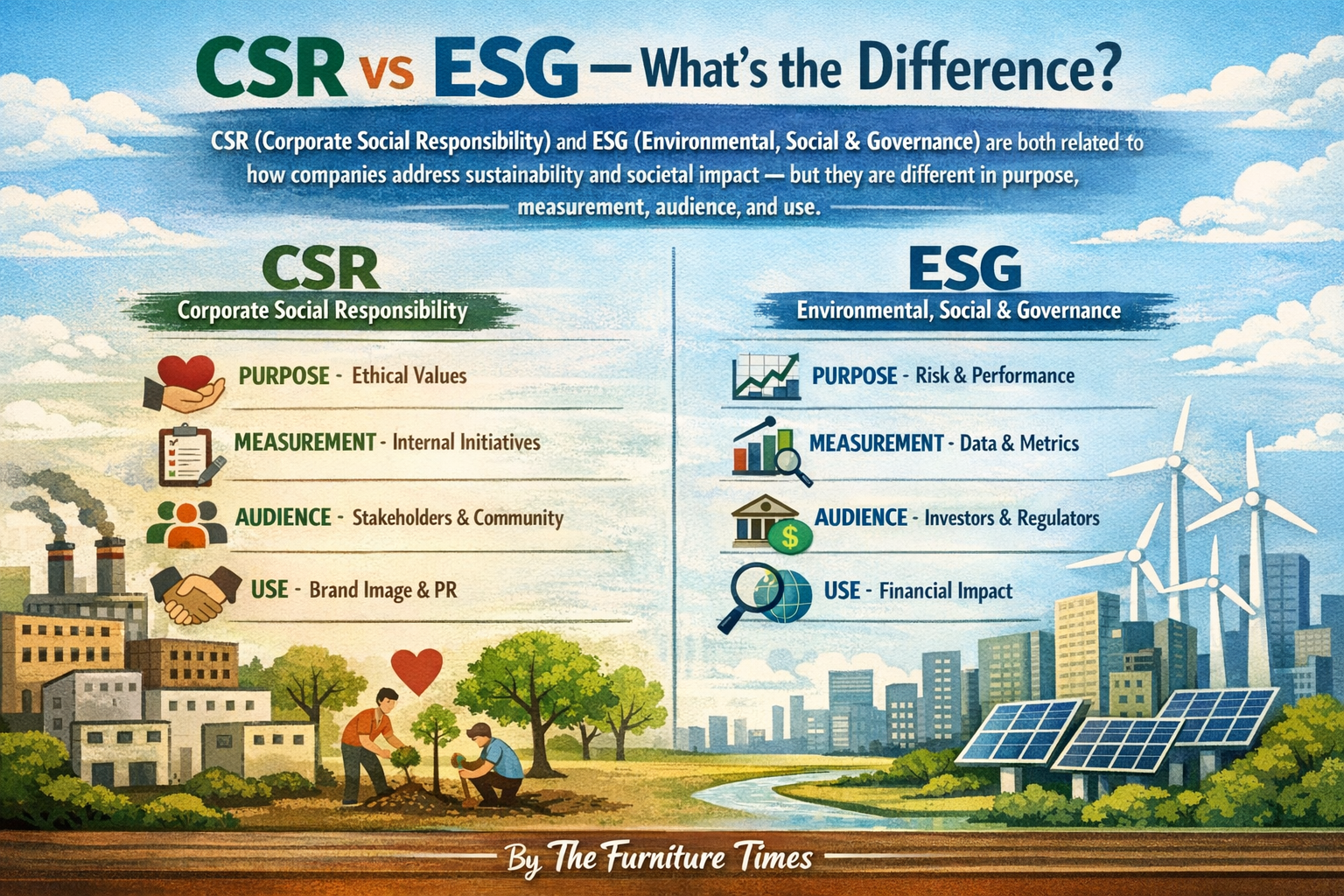 CSR vs ESG — What's the Difference?

CSR (Corporate Social Responsibility) and ESG (Environmental, Social & Governance) are both related to how companies address sustainability and societal impact — but they are different in purpose, measurement, audience, and use.

CSR
Corporate Social Responsibility

PURPOSE - Ethical Values

MEASUREMENT - Internal Initiatives

AUDIENCE - Stakeholders & Community

USE - Brand Image & PR

ESG
Environmental, Social & Governance

PURPOSE - Risk & Performance

MEASUREMENT - Data & Metrics

AUDIENCE - Investors & Regulators

USE - Financial Impact

By The Furniture Times